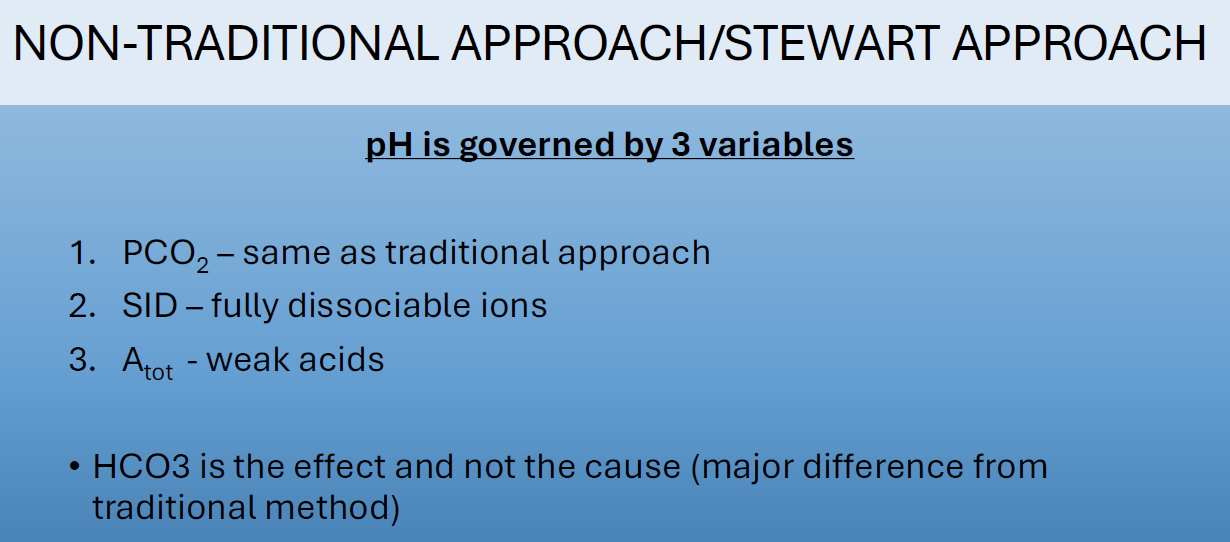 NON-TRADITIONAL APPROACH/STEWART APPROACH

pH is governed by 3 variables

1. $PCO_2$ – same as traditional approach
2. SID – fully dissociable ions
3. $A_{tot}$ - weak acids

• HCO3 is the effect and not the cause (major difference from traditional method)